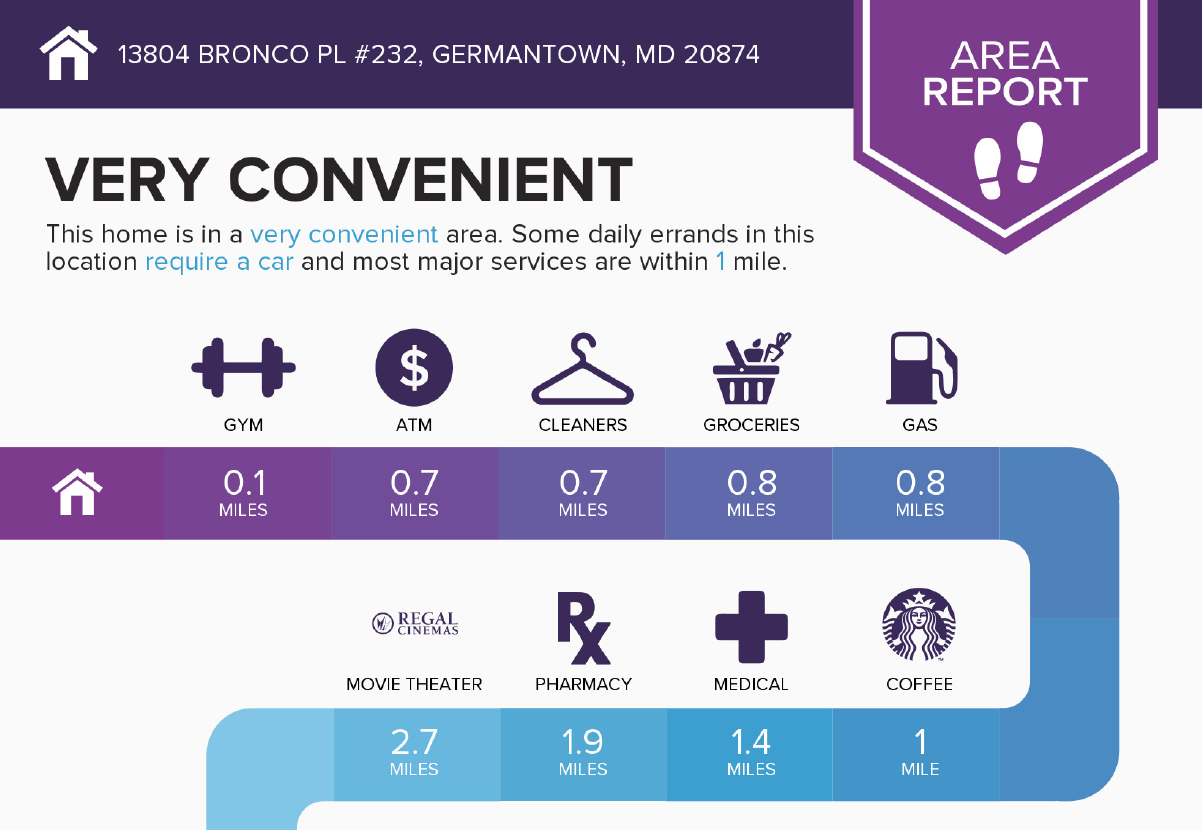 13804 BRONCO PL #232, GERMANTOWN, MD 20874

AREA REPORT

VERY CONVENIENT

This home is in a very convenient area. Some daily errands in this location require a car and most major services are within 1 mile.

GYM
ATM
CLEANERS
GROCERIES
GAS

0.1 MILES
0.7 MILES
0.7 MILES
0.8 MILES
0.8 MILES

REGAL CINEMAS
MOVIE THEATER
PHARMACY
MEDICAL
COFFEE

2.7 MILES
1.9 MILES
1.4 MILES
1 MILE